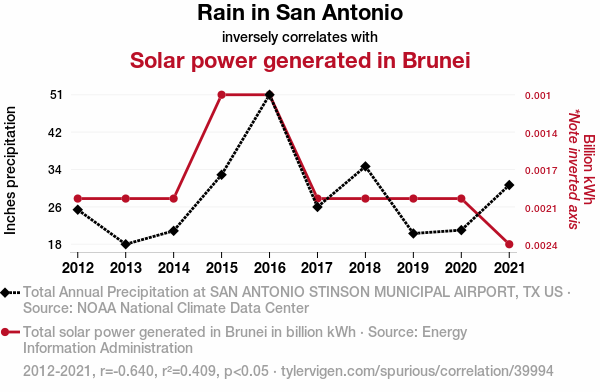 Rain in San Antonio
inversely correlates with
Solar power generated in Brunei

Inches precipitation

51
42
34
26
18

0.001
0.0014
0.0017
0.0021
0.0024

Billion kWh
*Note inverted axis

2012 2013 2014 2015 2016 2017 2018 2019 2020 2021

Total Annual Precipitation at SAN ANTONIO STINSON MUNICIPAL AIRPORT, TX US · Source: NOAA National Climate Data Center

Total solar power generated in Brunei in billion kWh · Source: Energy Information Administration

2012-2021, r=-0.640, r²=0.409, p<0.05 · tylervigen.com/spurious/correlation/39994